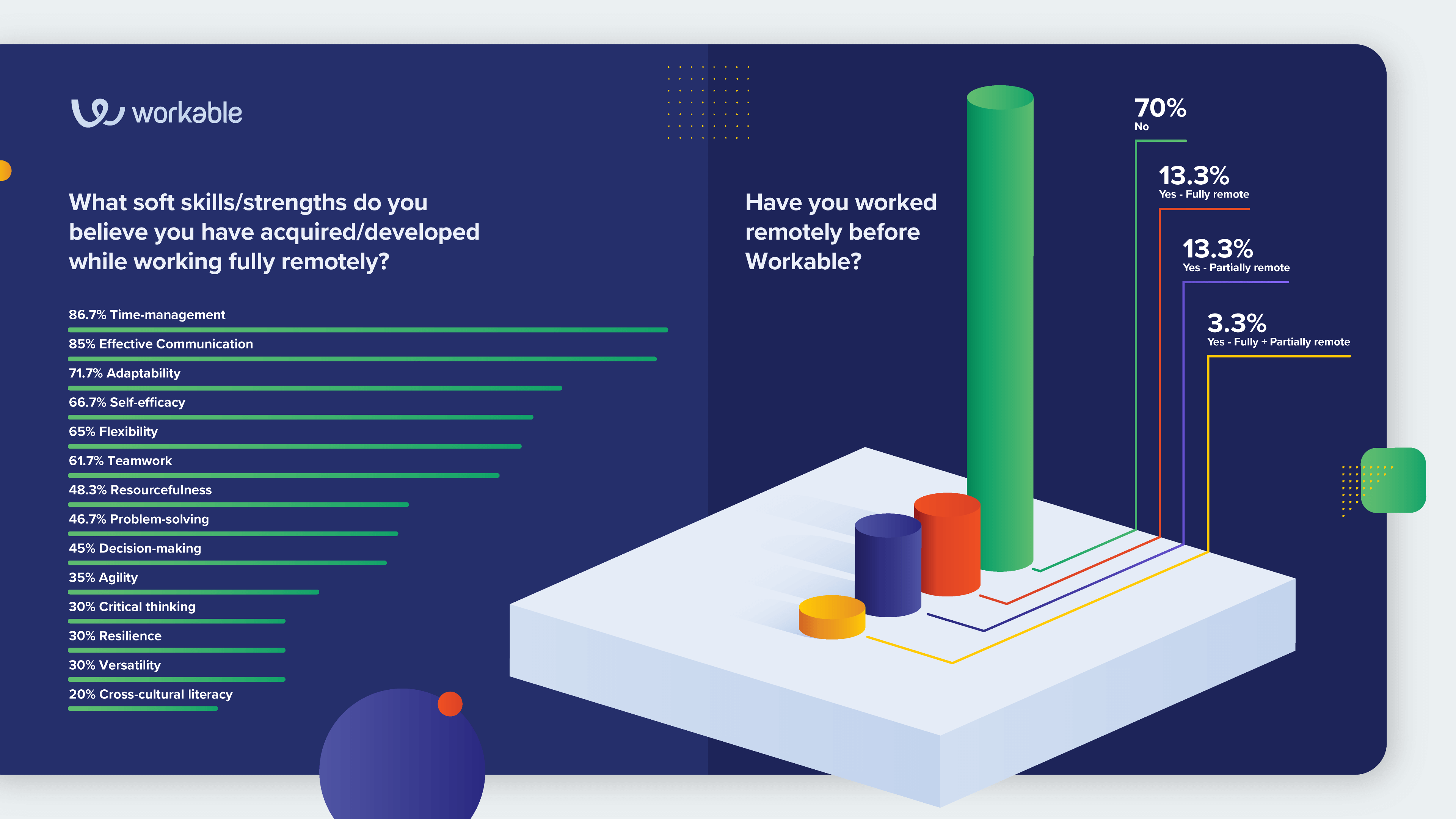 workable

What soft skills/strengths do you believe you have acquired/developed while working fully remotely?

86.7% Time-management

85% Effective Communication

71.7% Adaptability

66.7% Self-efficacy

65% Flexibility

61.7% Teamwork

48.3% Resourcefulness

46.7% Problem-solving

45% Decision-making

35% Agility

30% Critical thinking

30% Resilience

30% Versatility

20% Cross-cultural literacy

Have you worked remotely before Workable?

70%
No

13.3%
Yes - Fully remote

13.3%
Yes - Partially remote

3.3%
Yes - Fully + Partially remote